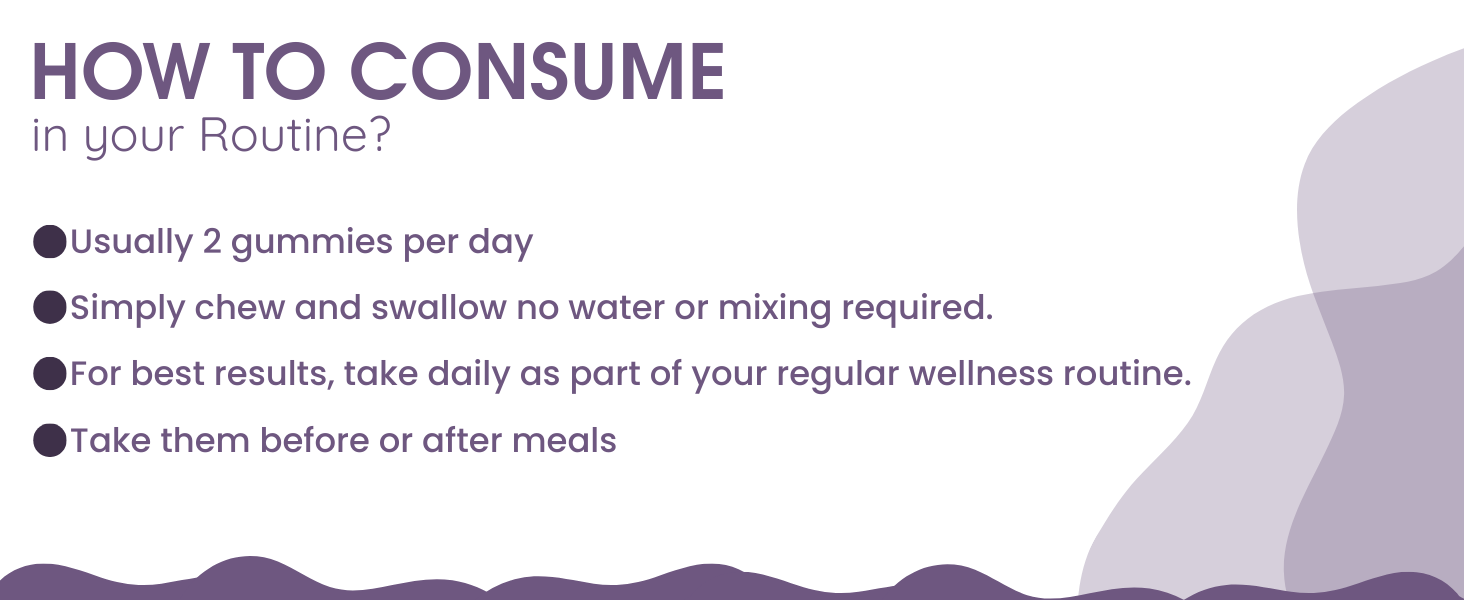 HOW TO CONSUME
in your Routine?

●Usually 2 gummies per day

●Simply chew and swallow no water or mixing required.

●For best results, take daily as part of your regular wellness routine.

●Take them before or after meals